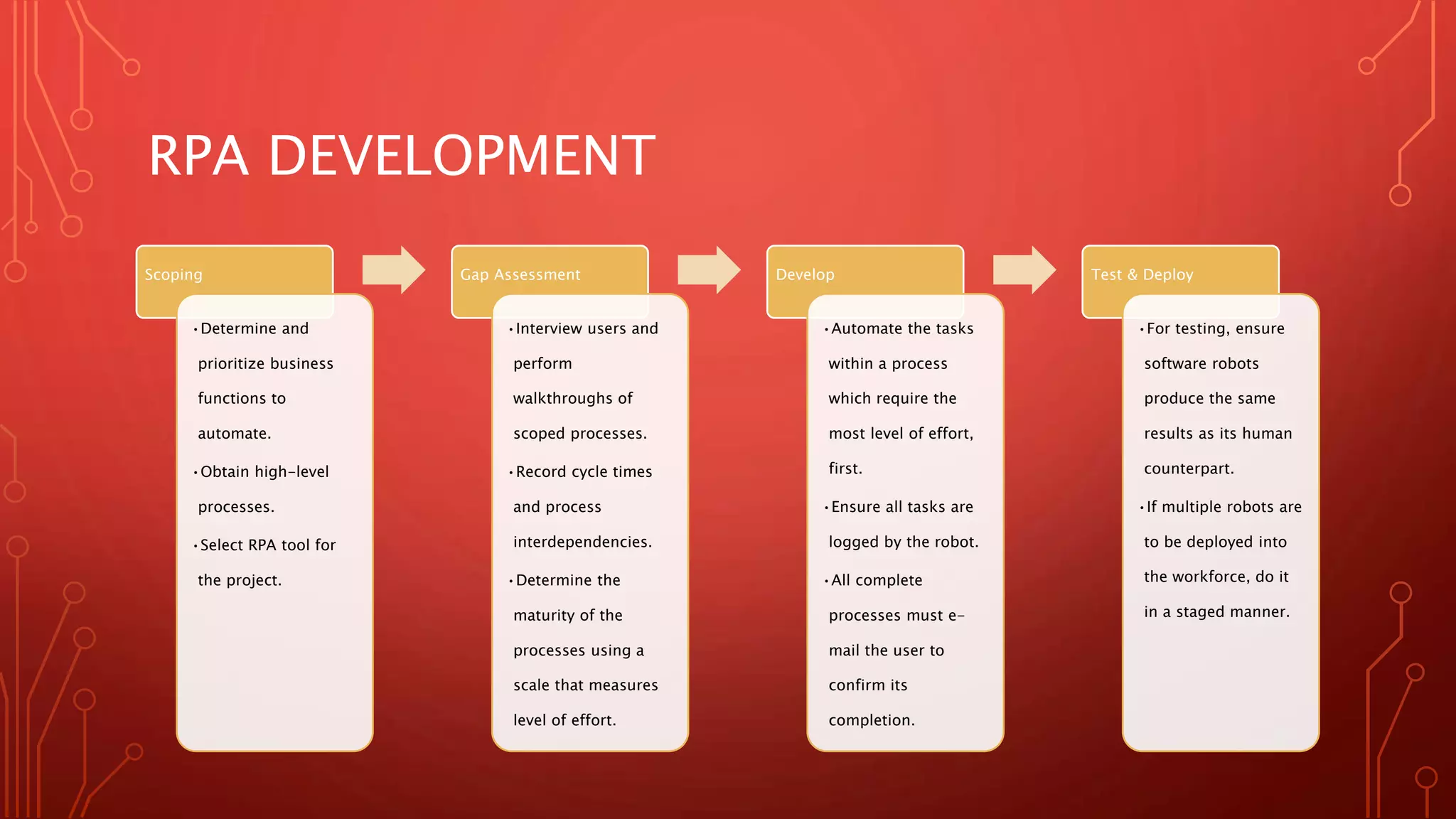 RPA DEVELOPMENT

Scoping

• Determine and prioritize business functions to automate.

• Obtain high-level processes.

• Select RPA tool for the project.

Gap Assessment

• Interview users and perform walkthroughs of scoped processes.

• Record cycle times and process interdependencies.

• Determine the maturity of the processes using a scale that measures level of effort.

Develop

• Automate the tasks within a process which require the most level of effort, first.

• Ensure all tasks are logged by the robot.

• All complete processes must e-mail the user to confirm its completion.

Test & Deploy

• For testing, ensure software robots produce the same results as its human counterpart.

• If multiple robots are to be deployed into the workforce, do it in a staged manner.